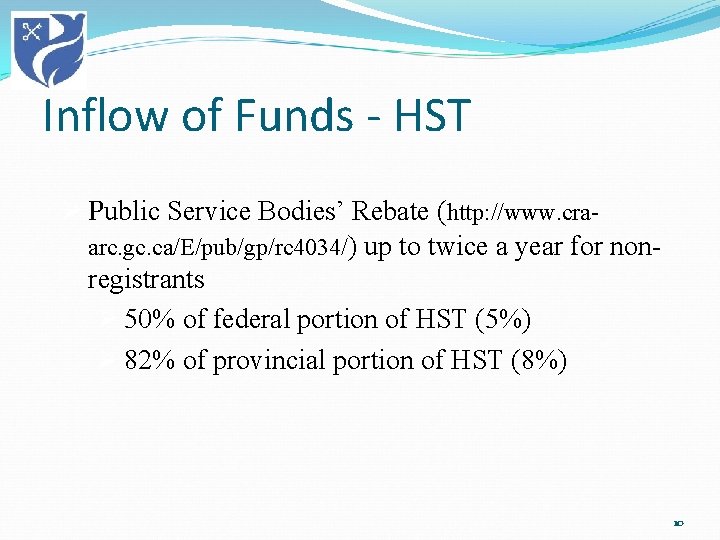 Inflow of Funds - HST

Public Service Bodies’ Rebate (http://www.cra-arc.gc.ca/E/pub/gp/rc4034/) up to twice a year for non-registrants

50% of federal portion of HST (5%)

82% of provincial portion of HST (8%)

10